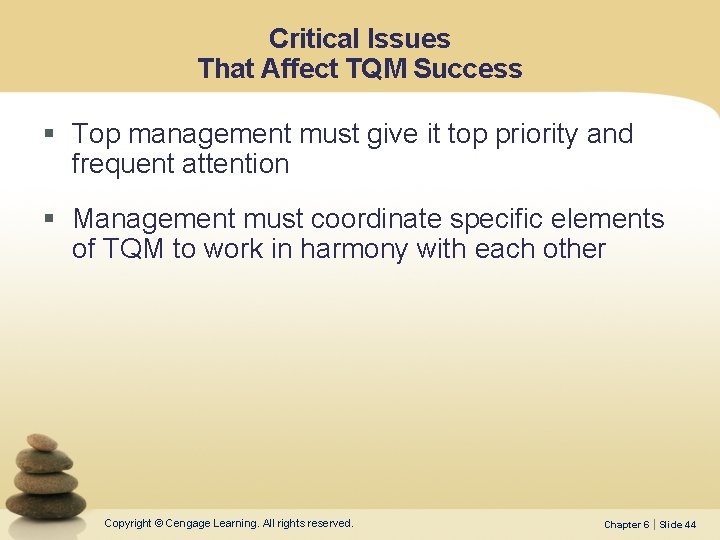 Critical Issues
That Affect TQM Success

▪ Top management must give it top priority and frequent attention

▪ Management must coordinate specific elements of TQM to work in harmony with each other

Copyright © Cengage Learning. All rights reserved.

Chapter 6 | Slide 44